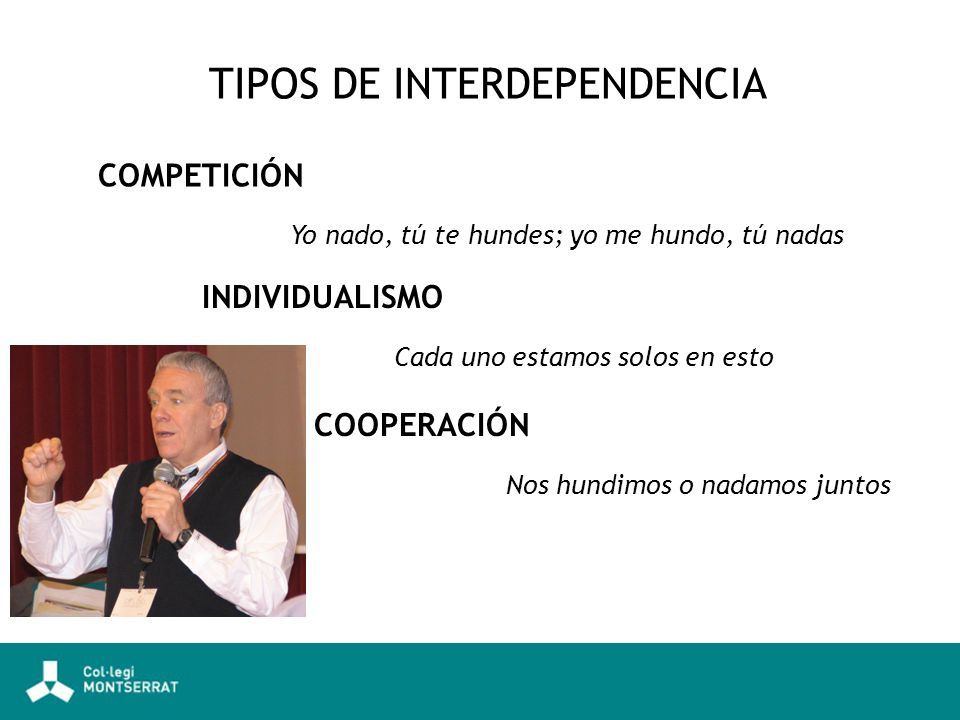 TIPOS DE INTERDEPENDENCIA

COMPETICIÓN

Yo nado, tú te hundes; yo me hundo, tú nadas

INDIVIDUALISMO

Cada uno estamos solos en esto

COOPERACIÓN

Nos hundimos o nadamos juntos

Col·legi MONTSERRAT